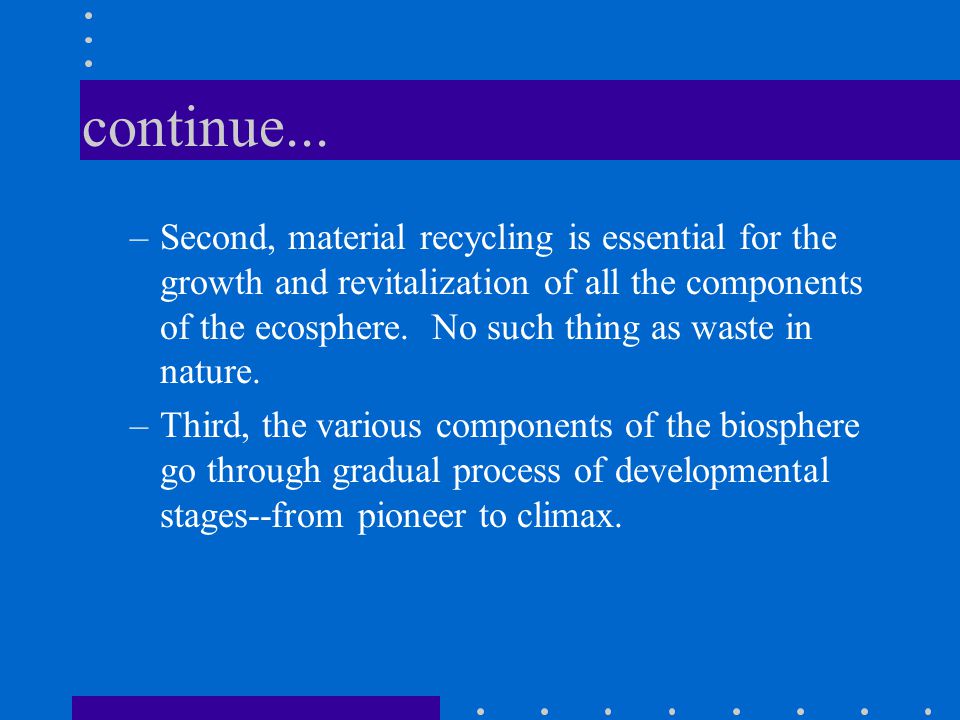 continue...

– Second, material recycling is essential for the growth and revitalization of all the components of the ecosphere. No such thing as waste in nature.

– Third, the various components of the biosphere go through gradual process of developmental stages--from pioneer to climax.